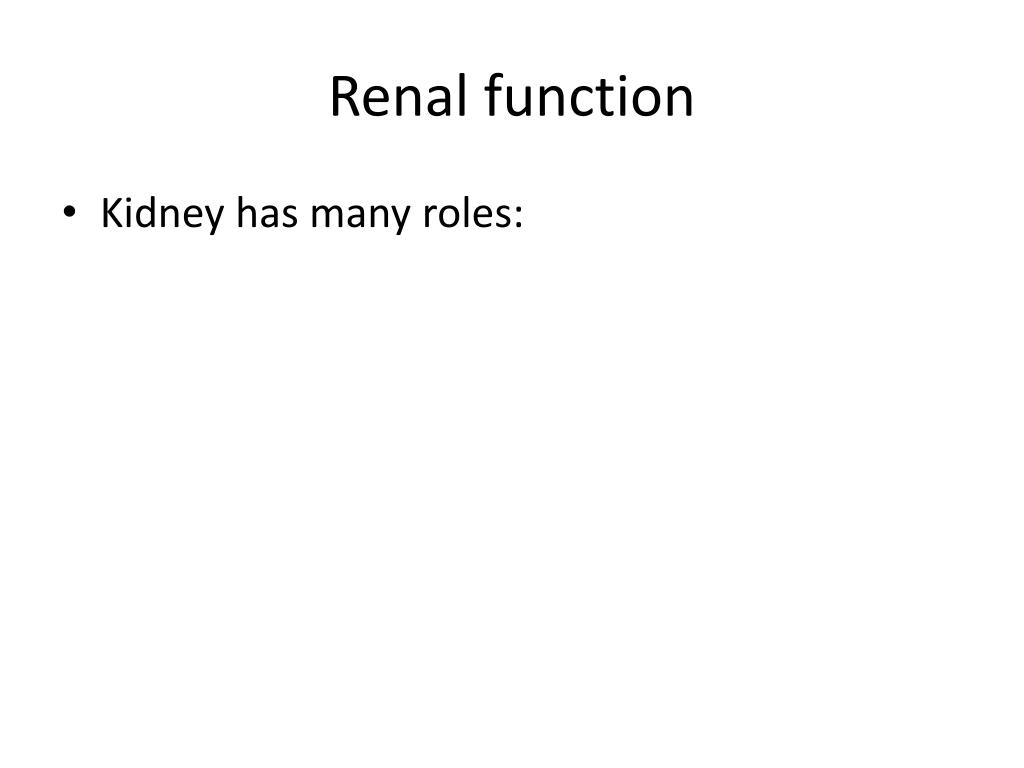 Renal function

• Kidney has many roles: